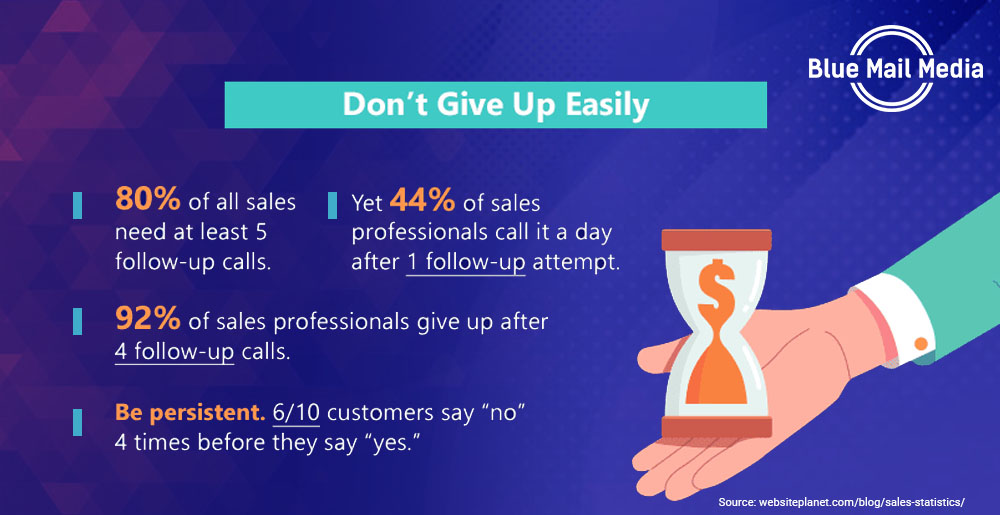 Blue Mail Media

Don't Give Up Easily

80% of all sales need at least 5 follow-up calls.

Yet 44% of sales professionals call it a day after 1 follow-up attempt.

92% of sales professionals give up after 4 follow-up calls.

Be persistent. 6/10 customers say "no" 4 times before they say "yes."

$

Source: websiteplanet.com/blog/sales-statistics/